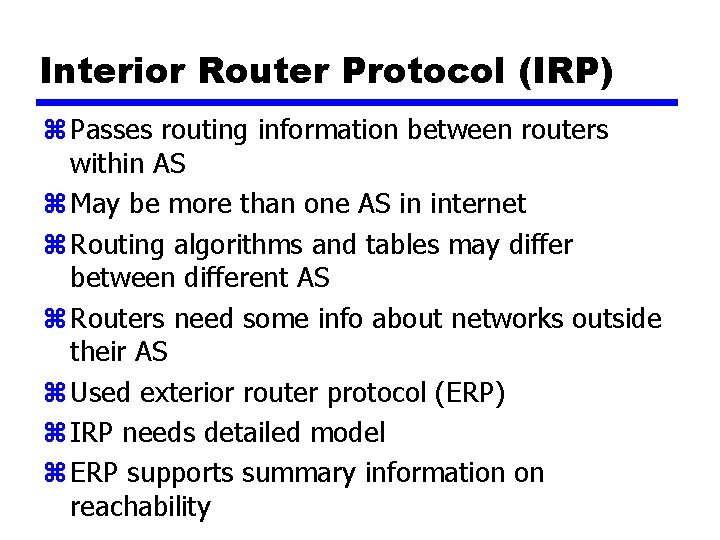 Interior Router Protocol (IRP)

⌘ Passes routing information between routers within AS

⌘ May be more than one AS in internet

⌘ Routing algorithms and tables may differ between different AS

⌘ Routers need some info about networks outside their AS

⌘ Used exterior router protocol (ERP)

⌘ IRP needs detailed model

⌘ ERP supports summary information on reachability